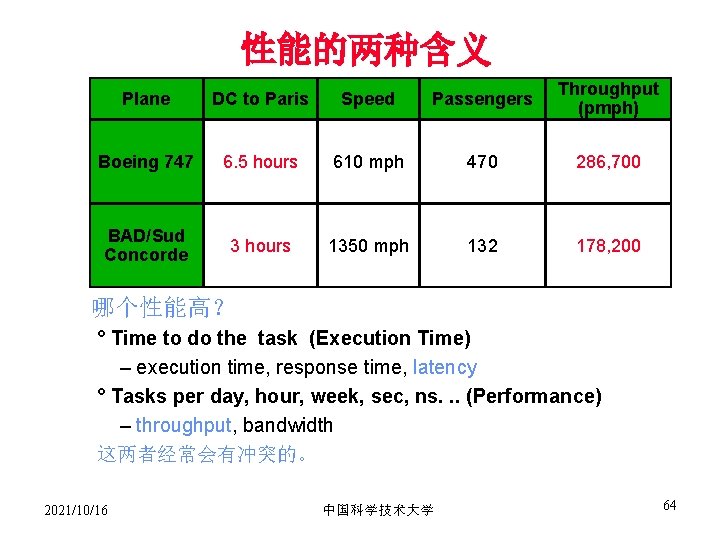 性能的两种含义

| Plane | DC to Paris | Speed | Passengers | Throughput (pmph) |
|---|---|---|---|---|
| Boeing 747 | 6.5 hours | 610 mph | 470 | 286,700 |
| BAD/Sud Concorde | 3 hours | 1350 mph | 132 | 178,200 |

哪个性能高？

° Time to do the task (Execution Time)

– execution time, response time, latency

° Tasks per day, hour, week, sec, ns. .. (Performance)

– throughput, bandwidth

这两者经常会有冲突的。

2021/10/16

中国科学技术大学

64